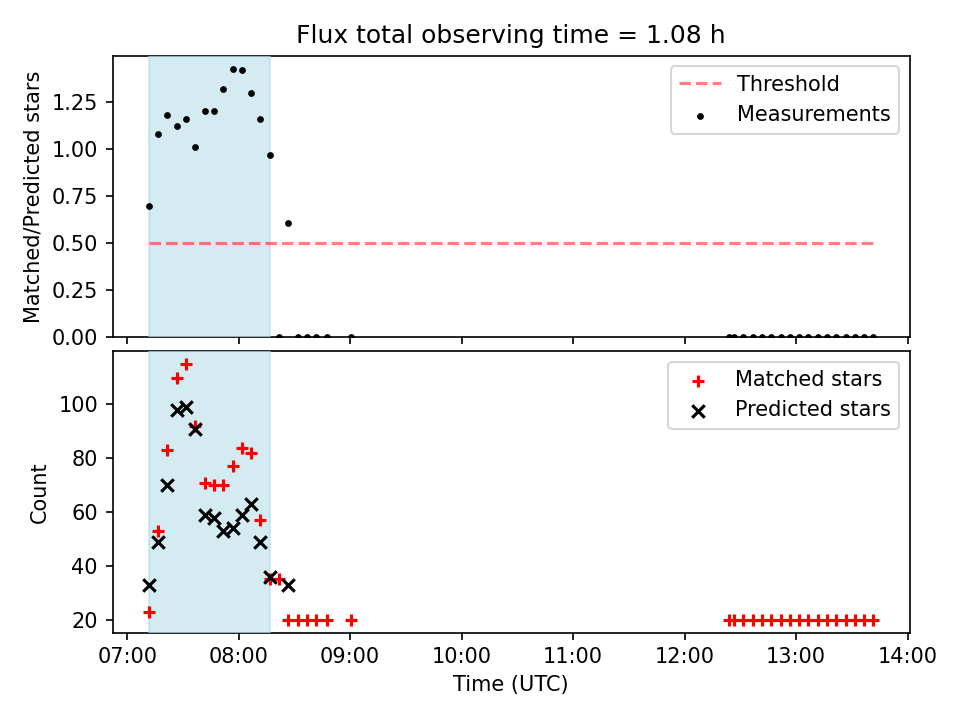 Flux total observing time = 1.08 h

Matched/Predicted stars

1.25
1.00
0.75
0.50
0.25
0.00

Threshold
Measurements

Count

100
80
60
40
20

Matched stars
Predicted stars

07:00 08:00 09:00 10:00 11:00 12:00 13:00 14:00

Time (UTC)